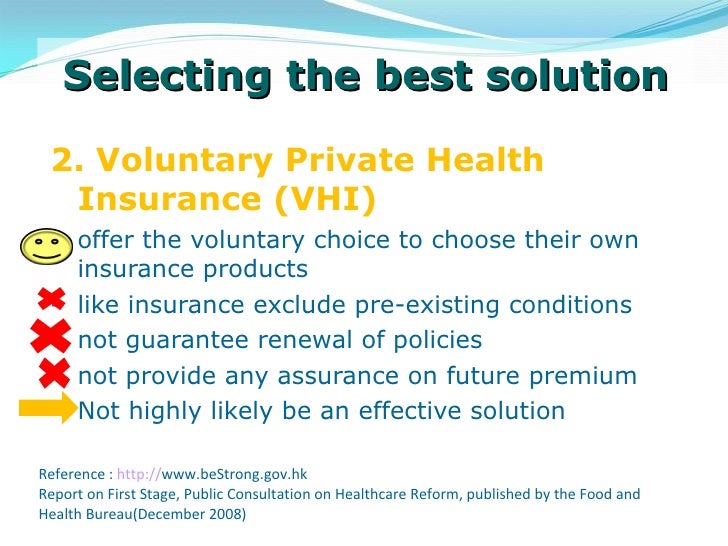 Selecting the best solution

2. Voluntary Private Health Insurance (VHI)

offer the voluntary choice to choose their own insurance products

like insurance exclude pre-existing conditions

not guarantee renewal of policies

not provide any assurance on future premium

Not highly likely be an effective solution

Reference : http://www.beStrong.gov.hk
Report on First Stage, Public Consultation on Healthcare Reform, published by the Food and Health Bureau(December 2008)